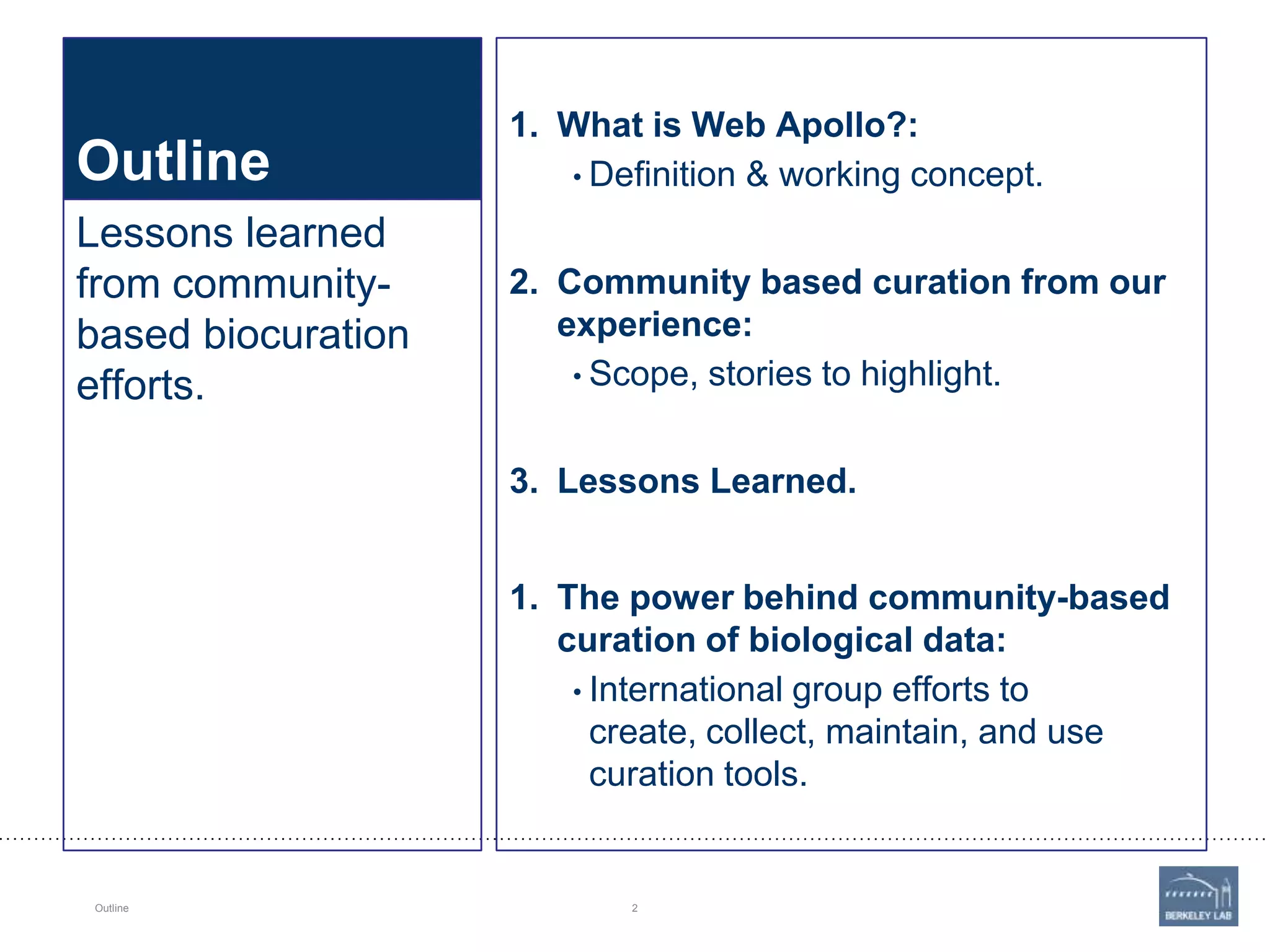 Outline

Lessons learned from community-based biocuration efforts.

1. What is Web Apollo?:
• Definition & working concept.

2. Community based curation from our experience:
• Scope, stories to highlight.

3. Lessons Learned.

1. The power behind community-based curation of biological data:
• International group efforts to create, collect, maintain, and use curation tools.

Outline

2

BERKELEY LAB